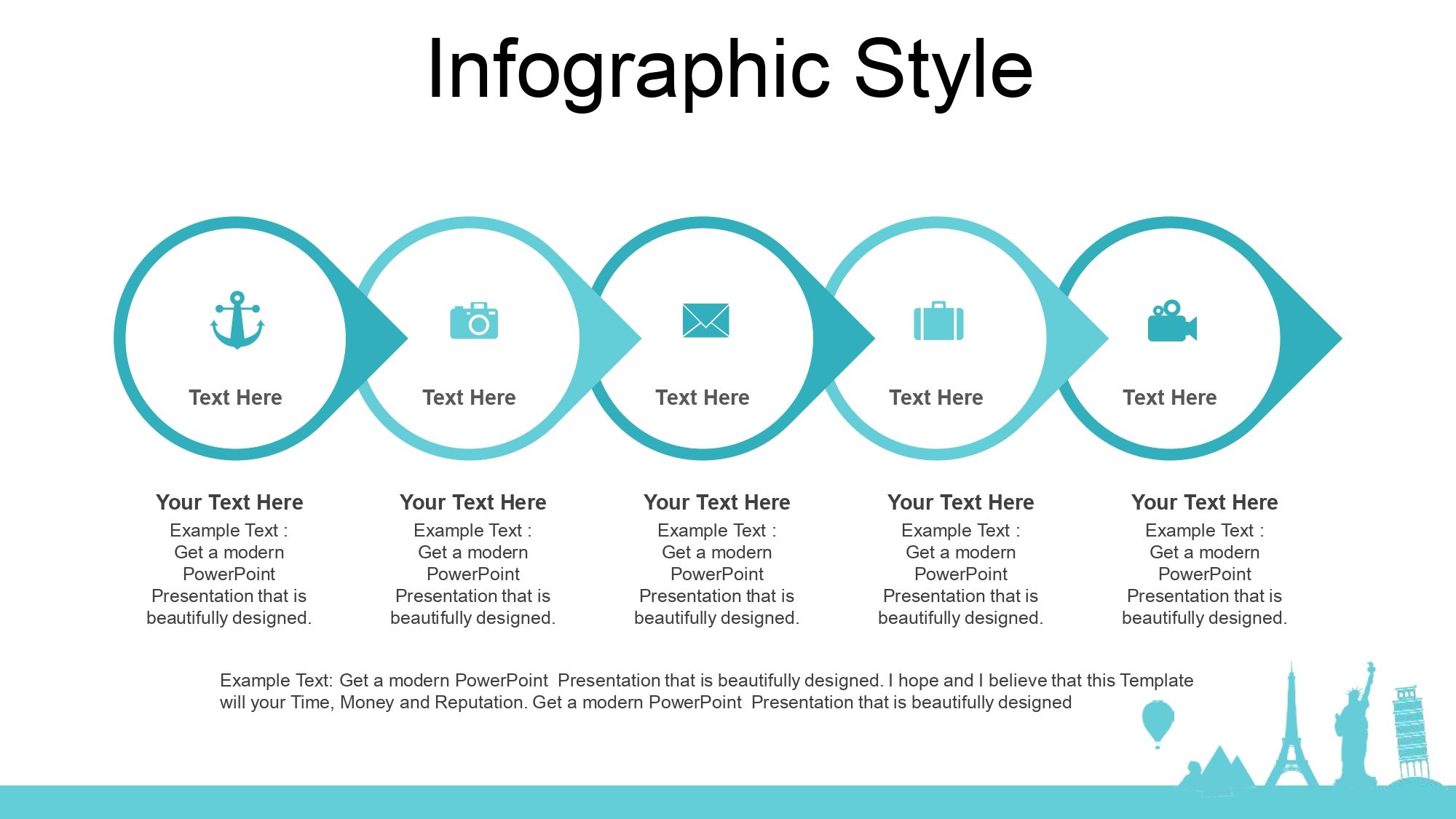 Infographic Style

Text Here

Text Here

Text Here

Text Here

Text Here

Your Text Here
Example Text : Get a modern PowerPoint Presentation that is beautifully designed.

Your Text Here
Example Text : Get a modern PowerPoint Presentation that is beautifully designed.

Your Text Here
Example Text : Get a modern PowerPoint Presentation that is beautifully designed.

Your Text Here
Example Text : Get a modern PowerPoint Presentation that is beautifully designed.

Your Text Here
Example Text : Get a modern PowerPoint Presentation that is beautifully designed.

Example Text: Get a modern PowerPoint Presentation that is beautifully designed. I hope and I believe that this Template will your Time, Money and Reputation. Get a modern PowerPoint Presentation that is beautifully designed